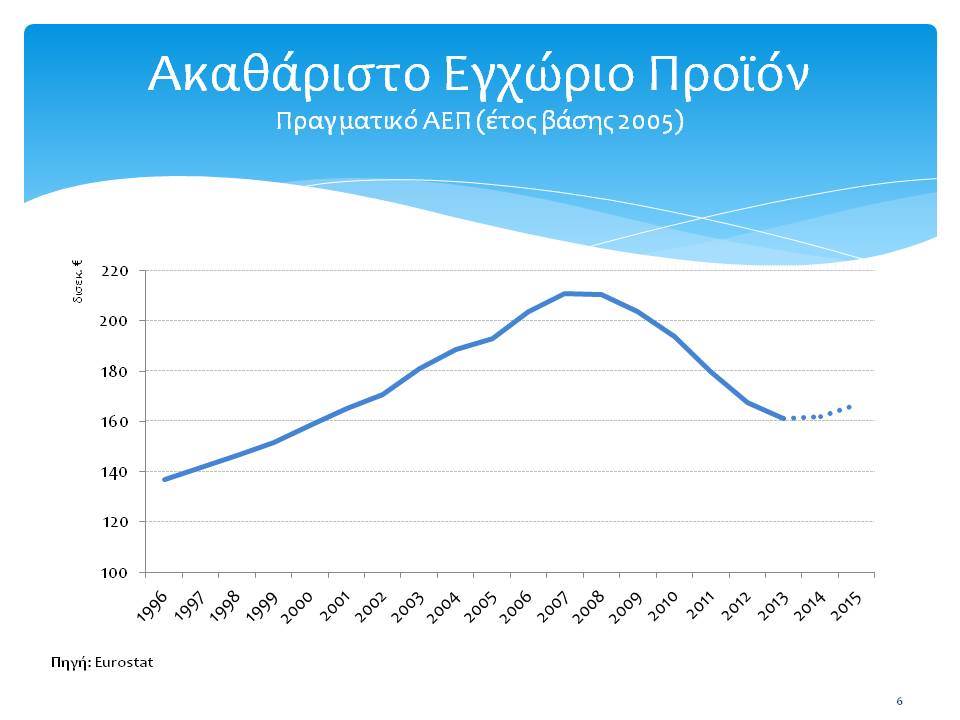 Ακαθάριστο Εγχώριο Προϊόν
Πραγματικό ΑΕΠ (έτος βάσης 2005)

δισεκ. €

220
200
180
160
140
120
100

1996 1997 1998 1999 2000 2001 2002 2003 2004 2005 2006 2007 2008 2009 2010 2011 2012 2013 2014 2015

Πηγή: Eurostat

6